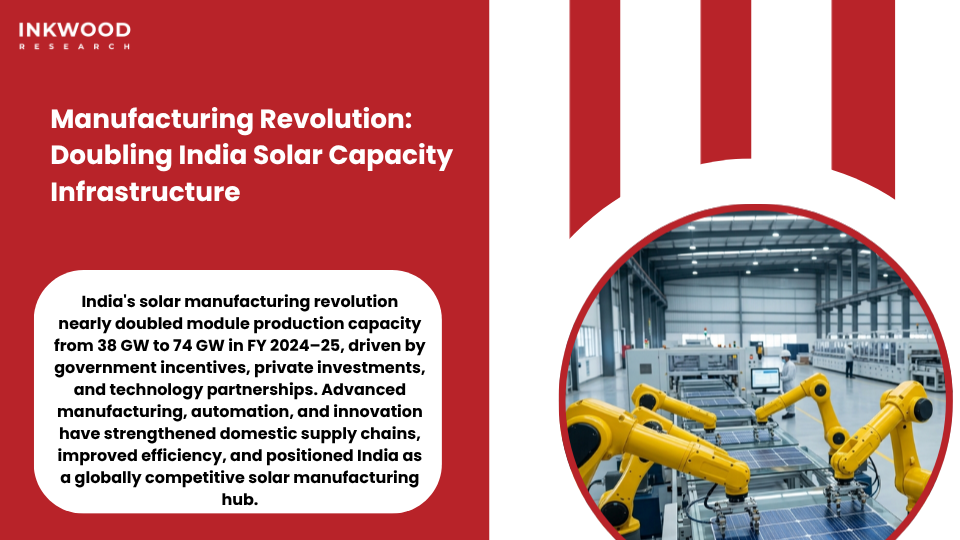 INKWOOD
RESEARCH

Manufacturing Revolution: Doubling India Solar Capacity Infrastructure

India's solar manufacturing revolution nearly doubled module production capacity from 38 GW to 74 GW in FY 2024–25, driven by government incentives, private investments, and technology partnerships. Advanced manufacturing, automation, and innovation have strengthened domestic supply chains, improved efficiency, and positioned India as a globally competitive solar manufacturing hub.